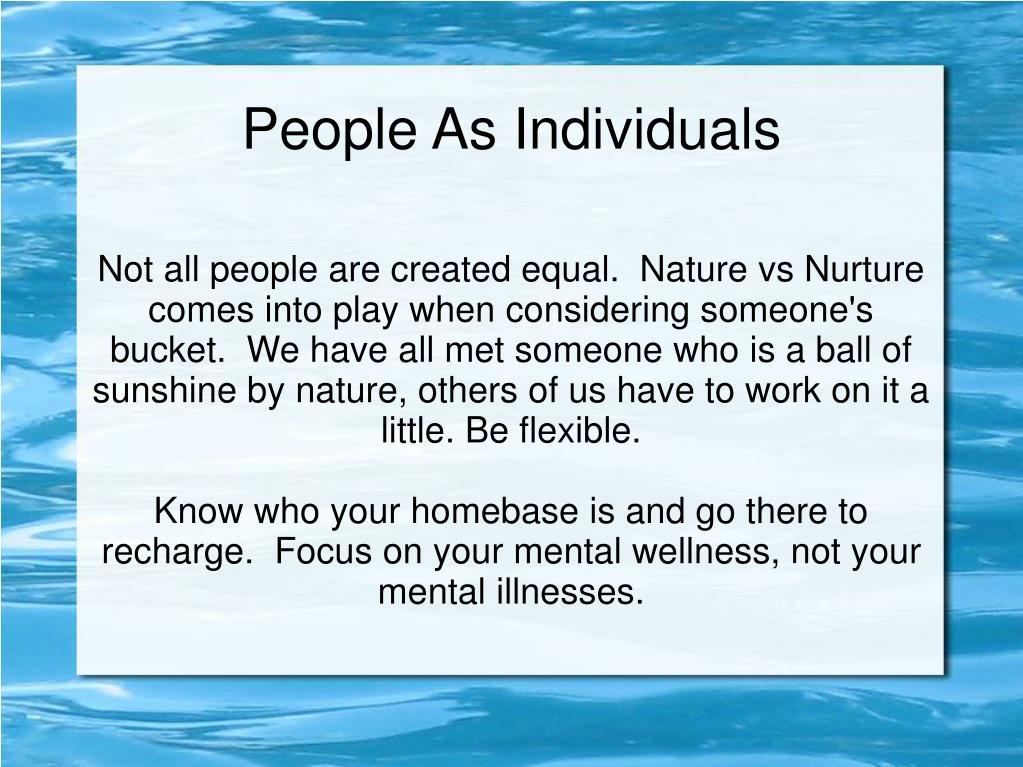 People As Individuals

Not all people are created equal.  Nature vs Nurture comes into play when considering someone's bucket.  We have all met someone who is a ball of sunshine by nature, others of us have to work on it a little. Be flexible.

Know who your homebase is and go there to recharge.  Focus on your mental wellness, not your mental illnesses.